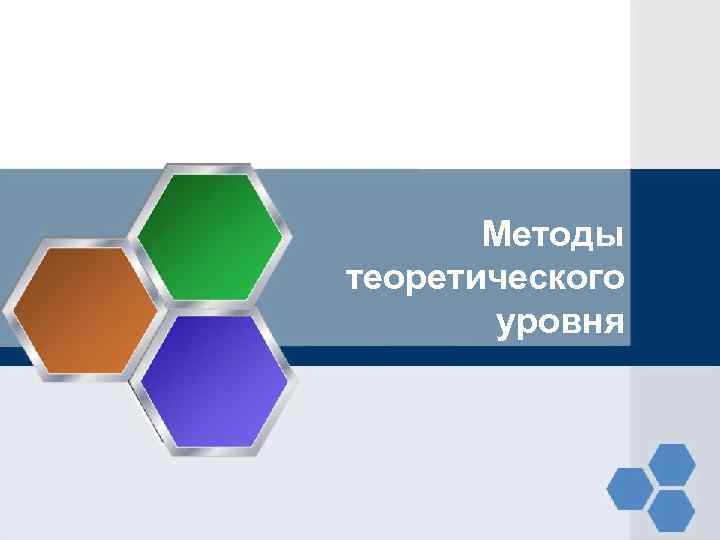 Методы теоретического уровня